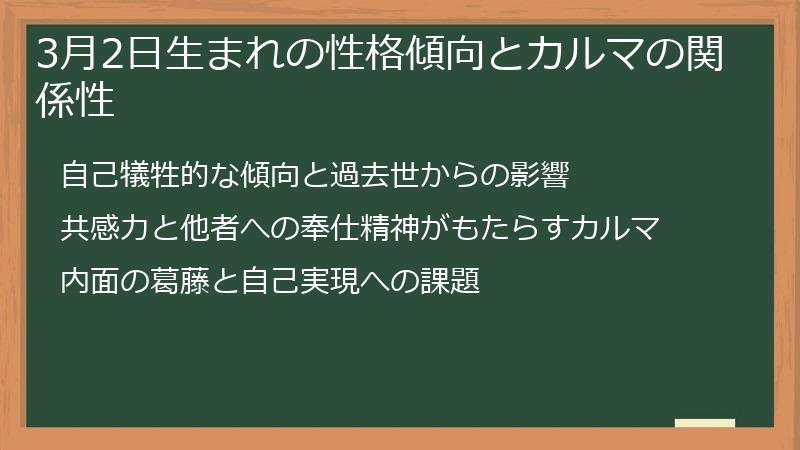 3月2日生まれの性格傾向とカルマの関係性

自己犠牲的な傾向と過去世からの影響

共感力と他者への奉仕精神がもたらすカルマ

内面の葛藤と自己実現への課題